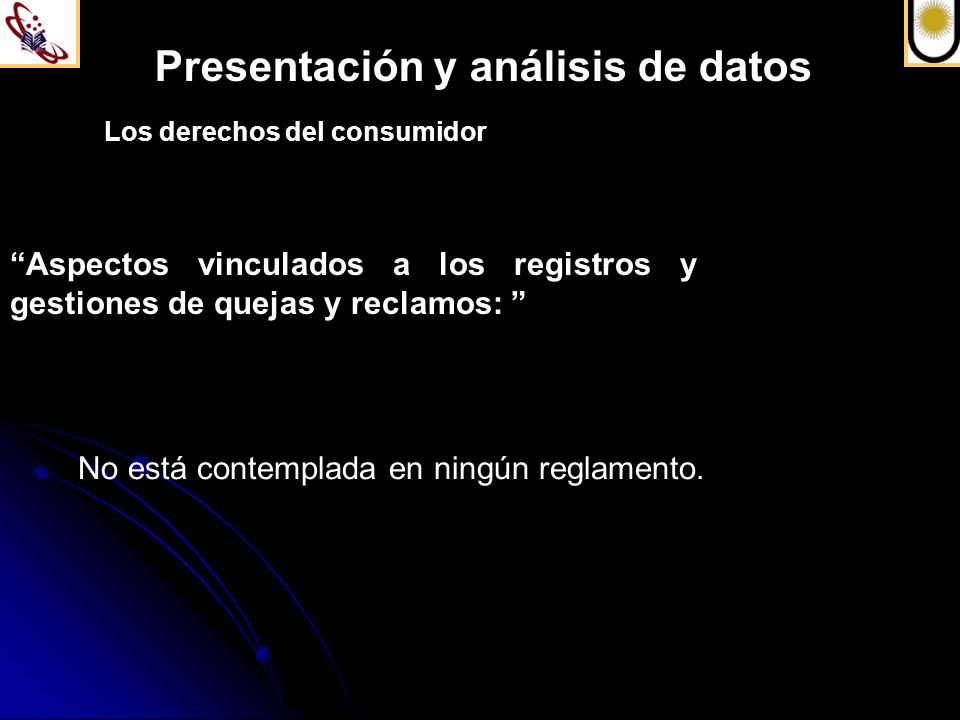 Presentación y análisis de datos

Los derechos del consumidor

“Aspectos vinculados a los registros y gestiones de quejas y reclamos: ”

No está contemplada en ningún reglamento.